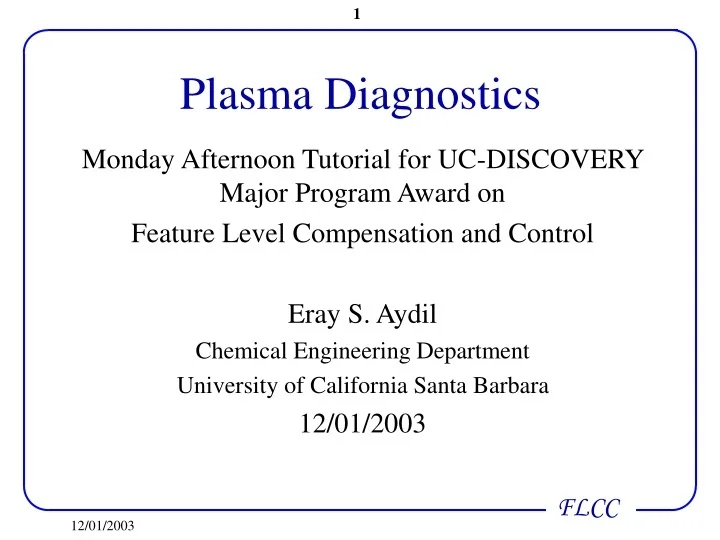 1

Plasma Diagnostics

Monday Afternoon Tutorial for UC-DISCOVERY Major Program Award on

Feature Level Compensation and Control

Eray S. Aydil

Chemical Engineering Department

University of California Santa Barbara

12/01/2003

FLCC

12/01/2003